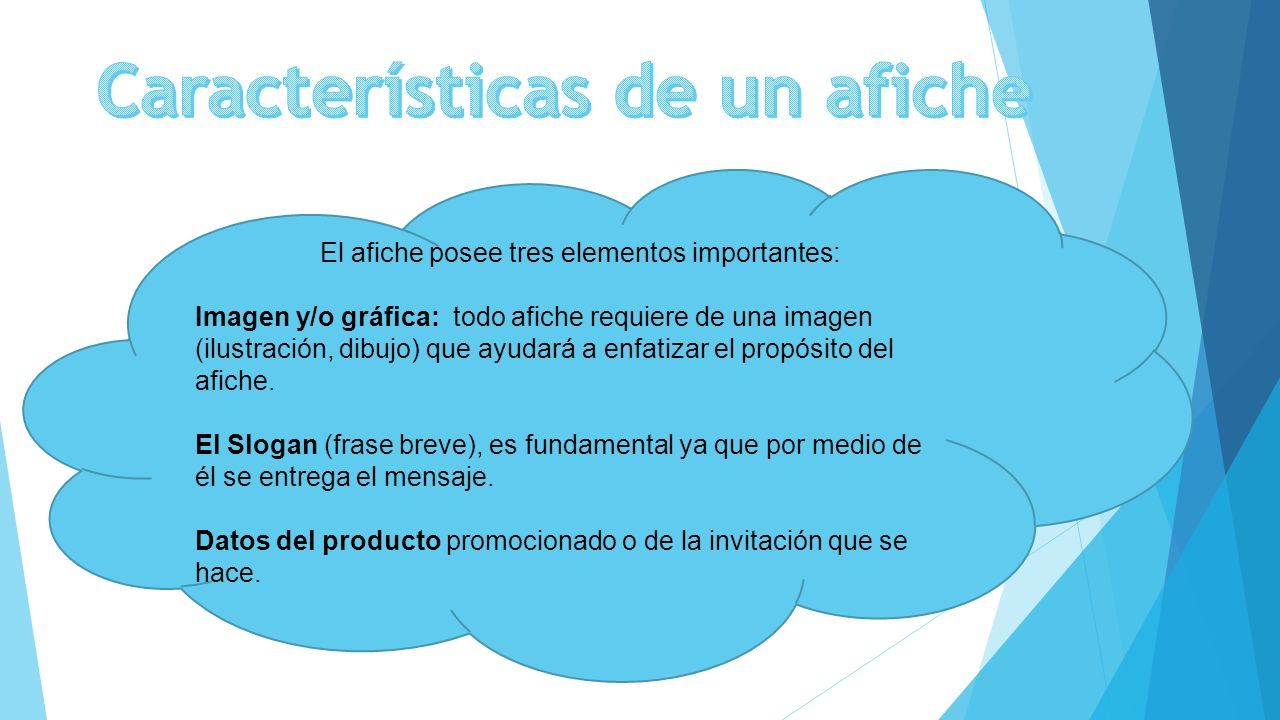 Características de un afiche

El afiche posee tres elementos importantes:

Imagen y/o gráfica: todo afiche requiere de una imagen (ilustración, dibujo) que ayudará a enfatizar el propósito del afiche.

El Slogan (frase breve), es fundamental ya que por medio de él se entrega el mensaje.

Datos del producto promocionado o de la invitación que se hace.